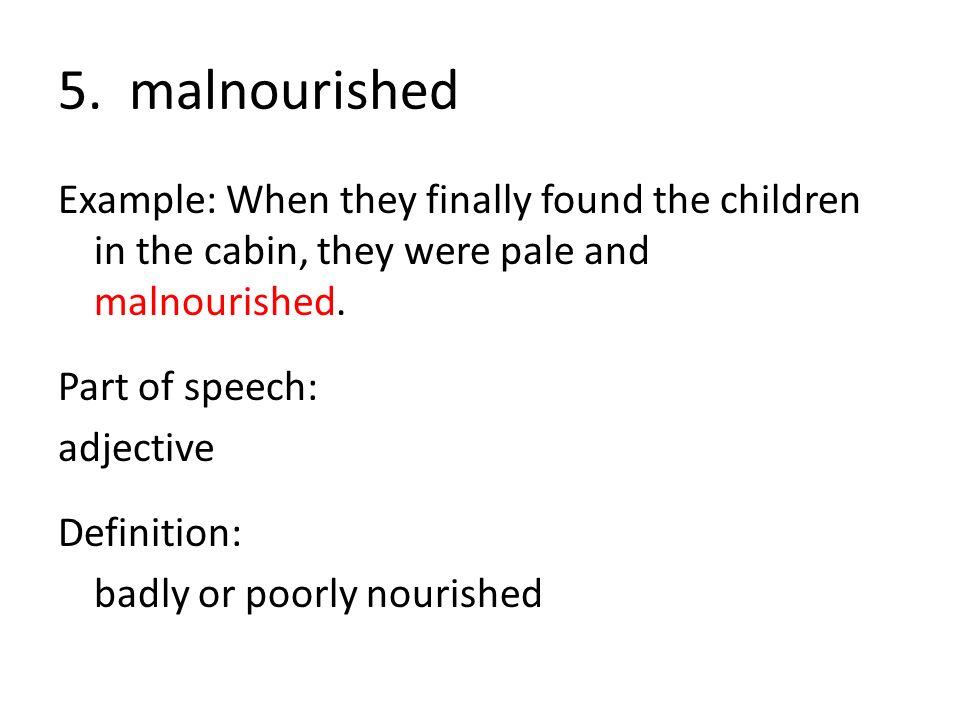 5. malnourished

Example: When they finally found the children in the cabin, they were pale and malnourished.

Part of speech:

adjective

Definition:

badly or poorly nourished